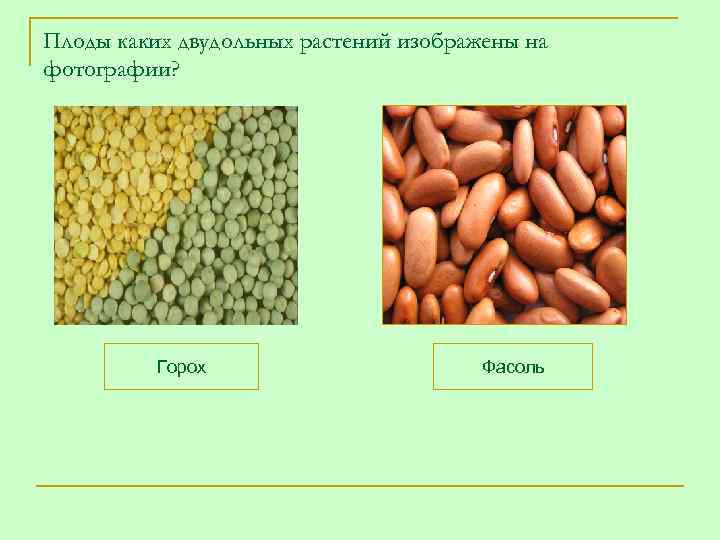 Плоды каких двудольных растений изображены на фотографии?

Горох

Фасоль